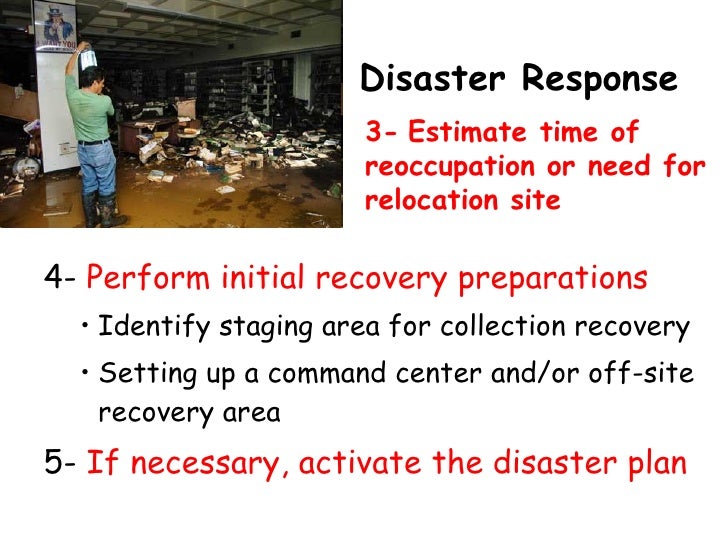 Disaster Response

3- Estimate time of reoccupation or need for relocation site

4- Perform initial recovery preparations

• Identify staging area for collection recovery

• Setting up a command center and/or off-site recovery area

5- If necessary, activate the disaster plan